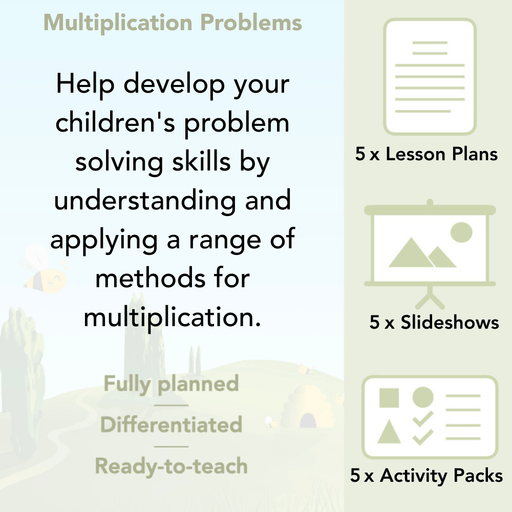 Multiplication Problems

Help develop your children's problem solving skills by understanding and applying a range of methods for multiplication.

Fully planned

Differentiated

Ready-to-teach

5 x Lesson Plans

5 x Slideshows

5 x Activity Packs